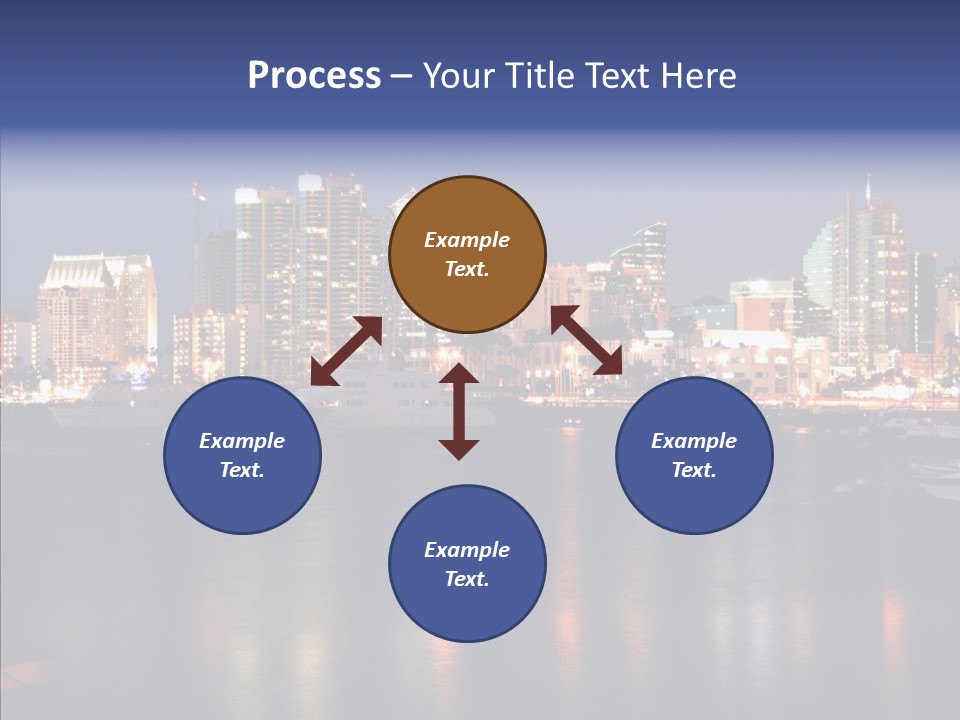 Process – Your Title Text Here

Example Text.

Example Text.

Example Text.

Example Text.